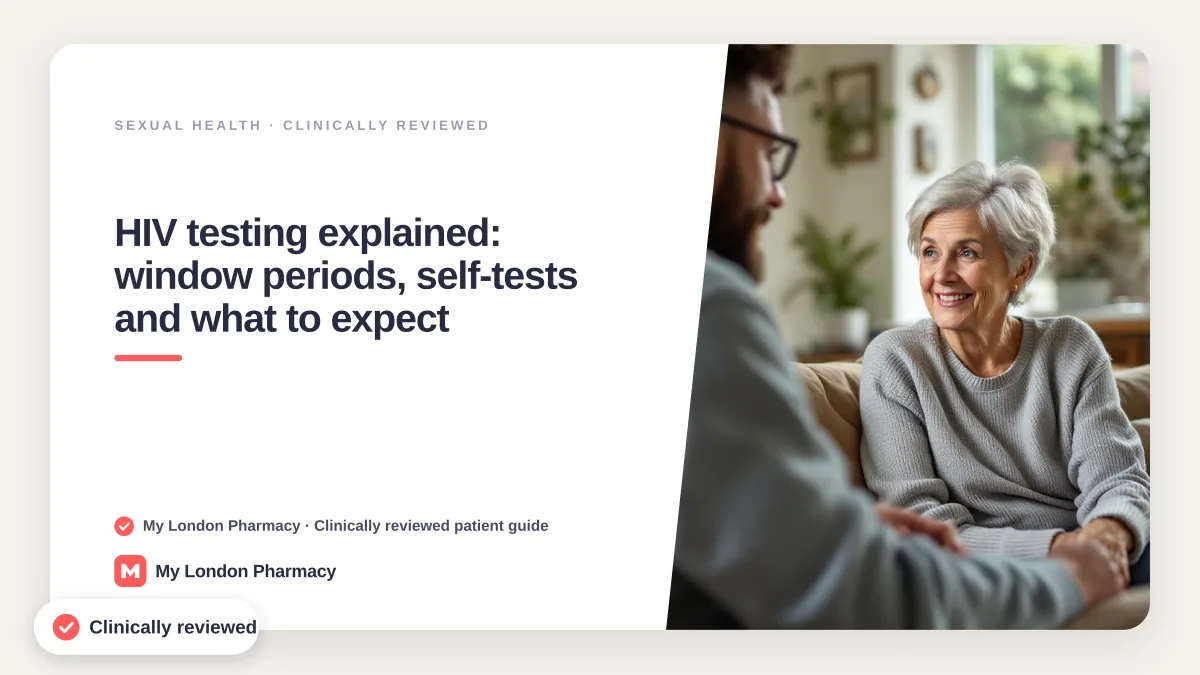 SEXUAL HEALTH · CLINICALLY REVIEWED

HIV testing explained: window periods, self-tests and what to expect

My London Pharmacy · Clinically reviewed patient guide

M My London Pharmacy

Clinically reviewed